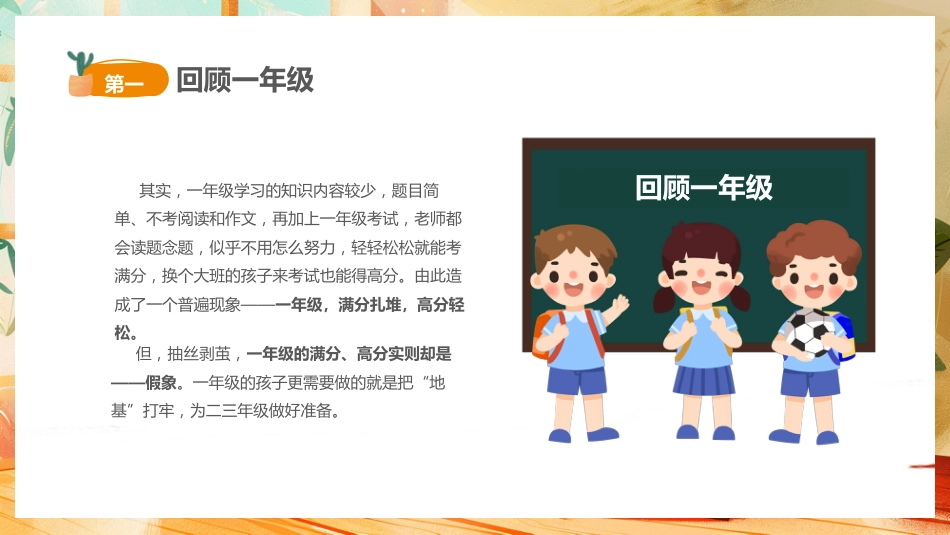 第一 回顾一年级

其实，一年级学习的知识内容较少，题目简单、不考阅读和作文，再加上一年级考试，老师都会读题念题，似乎不用怎么努力，轻轻松松就能考满分，换个大班的孩子来考试也能得高分。由此造成了一个普遍现象——一年级，满分扎堆，高分轻松。

但，抽丝剥茧，一年级的满分、高分实则却是——假象。一年级的孩子更需要做的就是把“地基”打牢，为二三年级做好准备。

回顾一年级